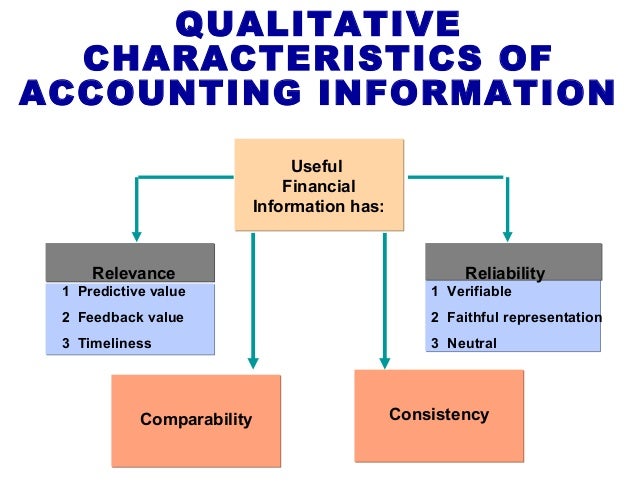 QUALITATIVE CHARACTERISTICS OF ACCOUNTING INFORMATION

Useful Financial Information has:

Relevance
1 Predictive value
2 Feedback value
3 Timeliness

Reliability
1 Verifiable
2 Faithful representation
3 Neutral

Comparability

Consistency